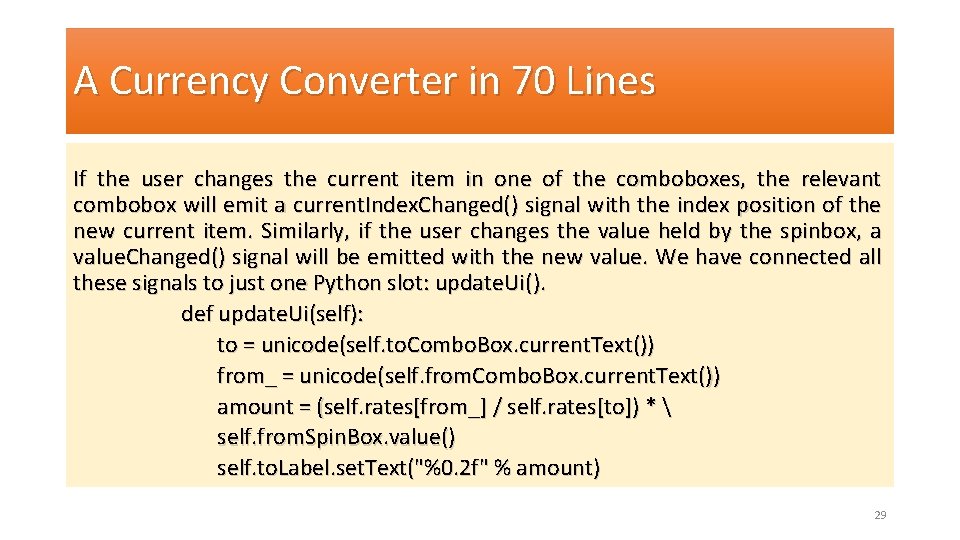 A Currency Converter in 70 Lines

If the user changes the current item in one of the comboboxes, the relevant combobox will emit a currentIndexChanged() signal with the index position of the new current item. Similarly, if the user changes the value held by the spinbox, a valueChanged() signal will be emitted with the new value. We have connected all these signals to just one Python slot: updateUi().

def updateUi(self):
to = unicode(self.toComboBox.currentText())
from_ = unicode(self.fromComboBox.currentText())
amount = (self.rates[from_] / self.rates[to]) * \
self.fromSpinBox.value()
self.toLabel.setText("%0.2f" % amount)

29